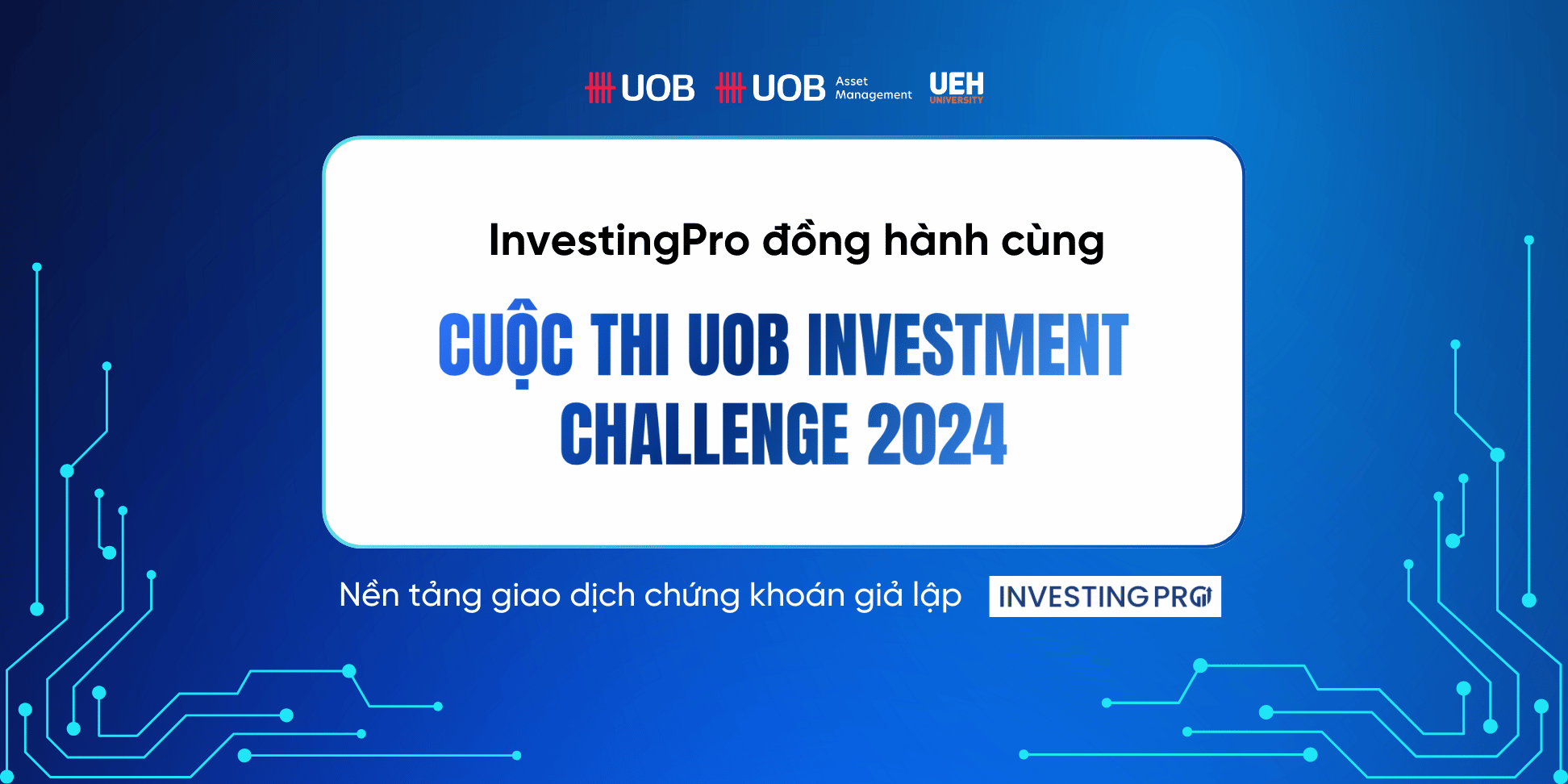 UOB UOB Asset Management UEH UNIVERSITY

InvestingPro đồng hành cùng

CUỘC THI UOB INVESTMENT CHALLENGE 2024

Nền tảng giao dịch chứng khoán giả lập INVESTINGPRO